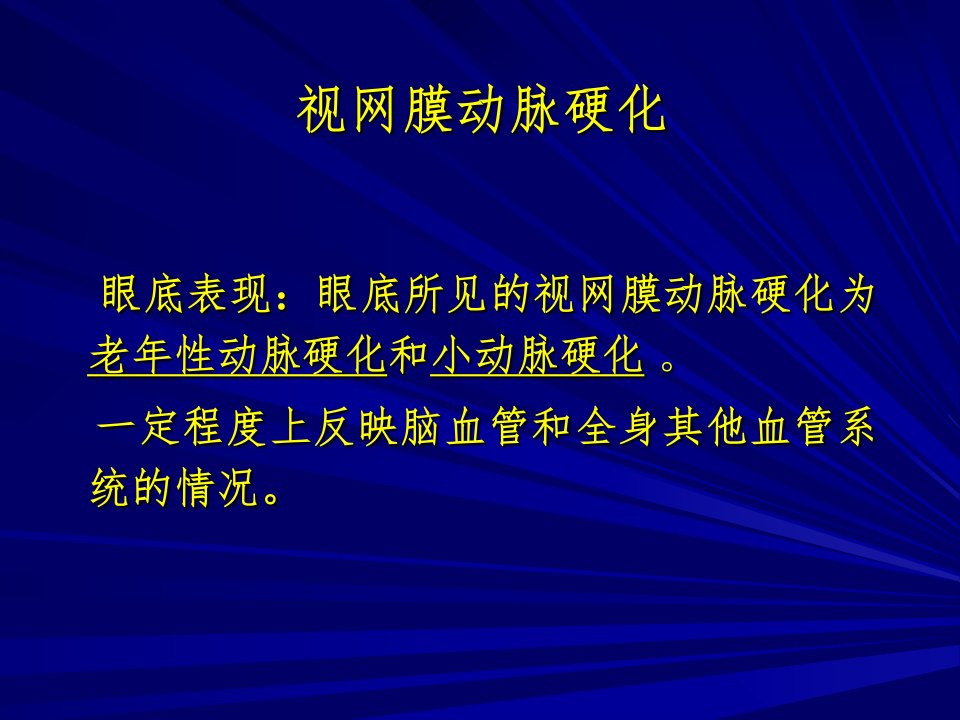 视网膜动脉硬化

眼底表现：眼底所见的视网膜动脉硬化为老年性动脉硬化和小动脉硬化 。

一定程度上反映脑血管和全身其他血管系统的情况。